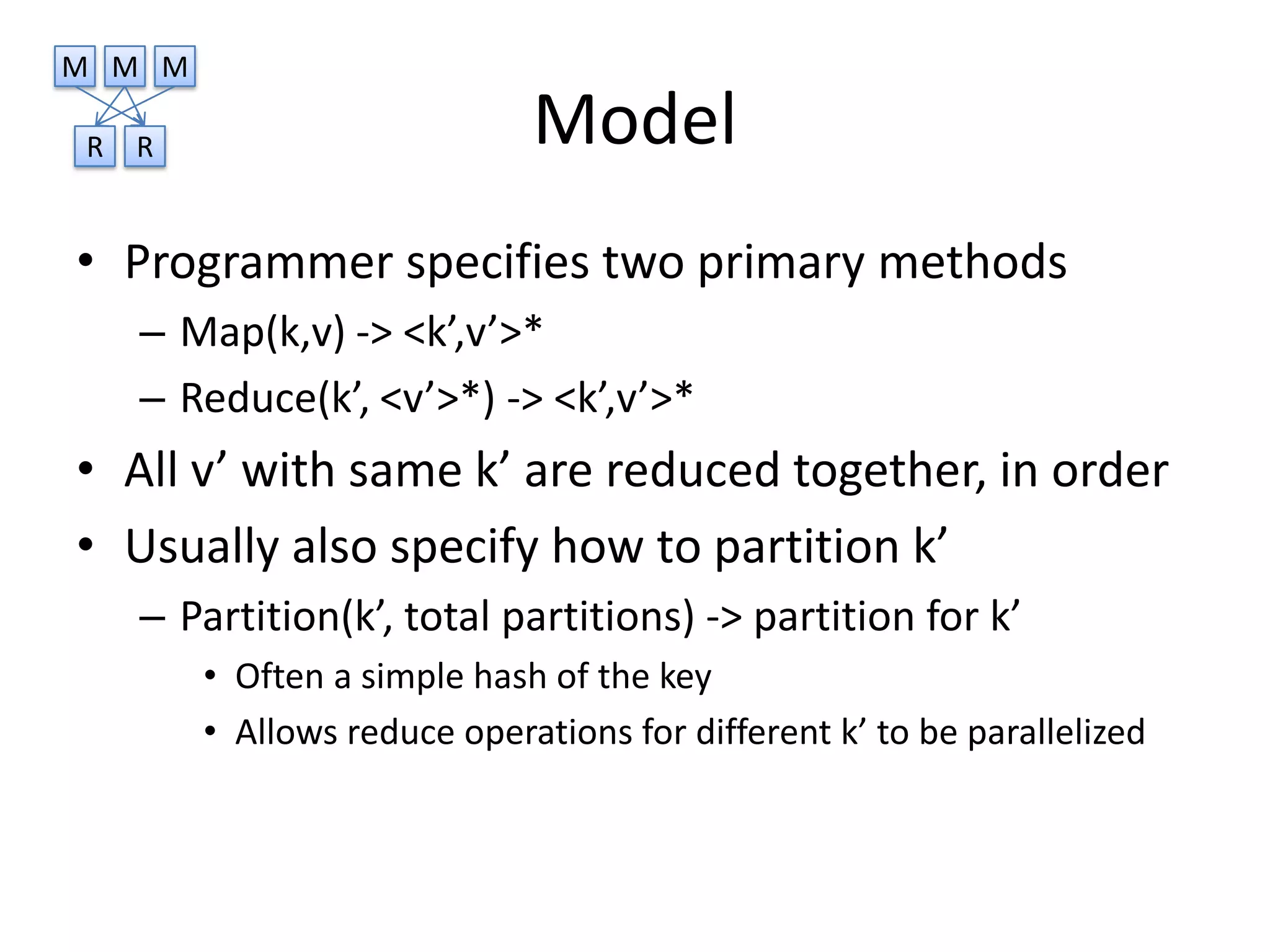 M M M
R R

Model

• Programmer specifies two primary methods
– Map(k,v) -> <k’,v’>*
– Reduce(k’, <v’>*) -> <k’,v’>*
• All v’ with same k’ are reduced together, in order
• Usually also specify how to partition k’
– Partition(k’, total partitions) -> partition for k’
• Often a simple hash of the key
• Allows reduce operations for different k’ to be parallelized